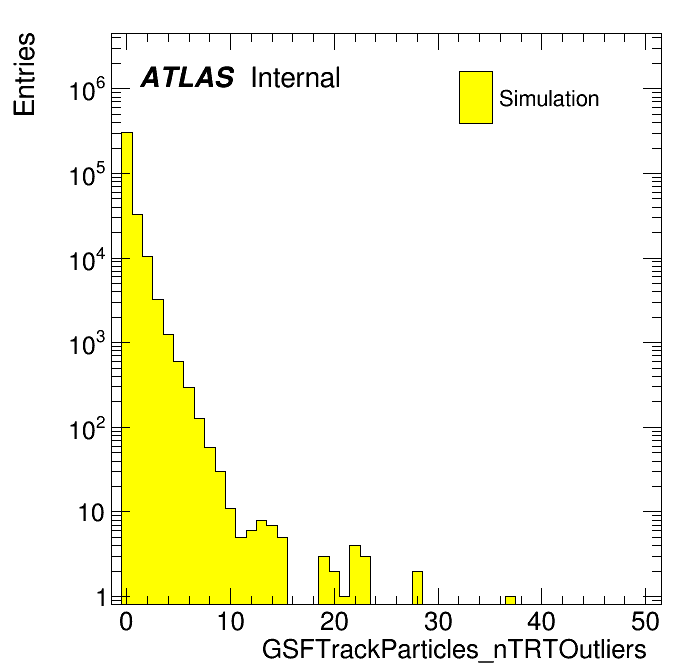 Entries

ATLAS Internal

Simulation

$10^6$
$10^5$
$10^4$
$10^3$
$10^2$
10
1

0
10
20
30
40
50

GSFTrackParticles_nTRTOutliers